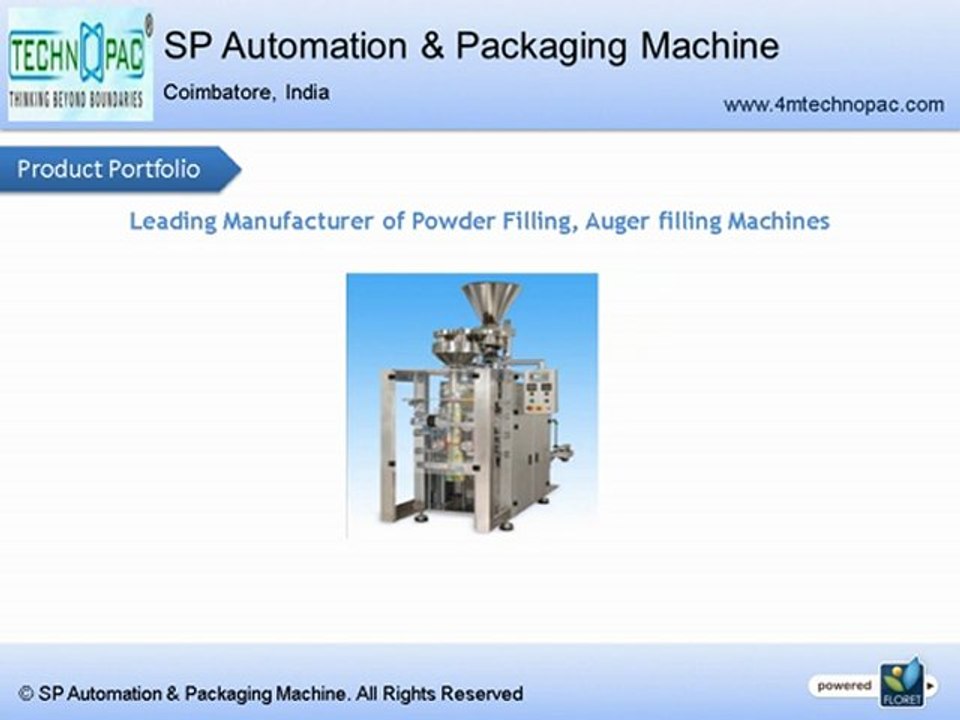 TECHNOPAC®
THINKING BEYOND BOUNDARIES

SP Automation & Packaging Machine

Coimbatore, India

www.4mtechnopac.com

Product Portfolio

Leading Manufacturer of Powder Filling, Auger filling Machines

© SP Automation & Packaging Machine. All Rights Reserved

powered FLORET